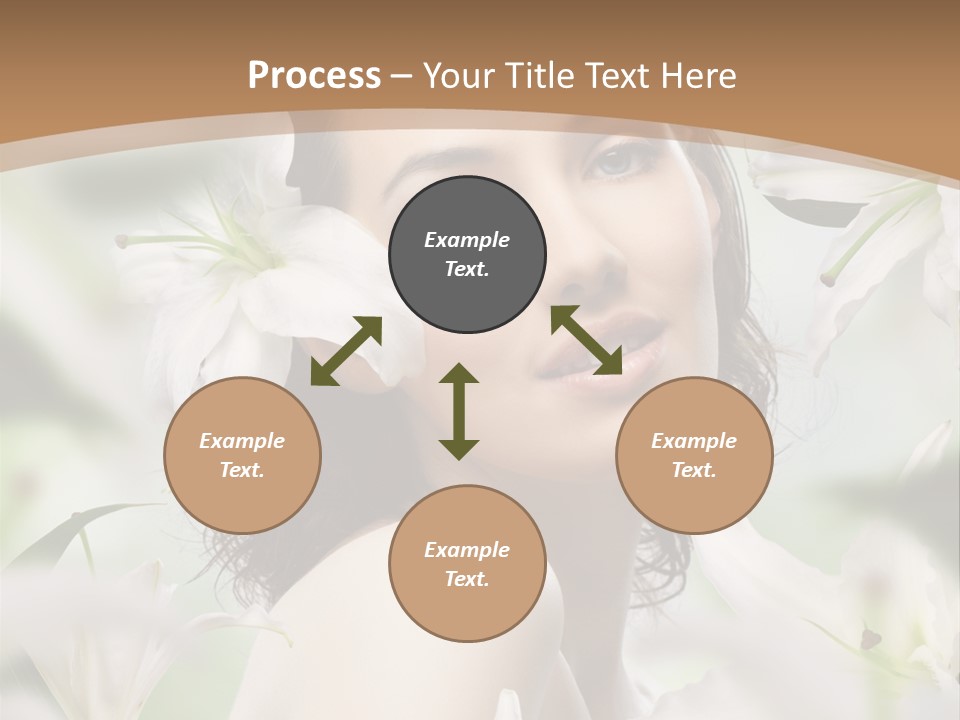 Process – Your Title Text Here

Example Text.

Example Text.

Example Text.

Example Text.